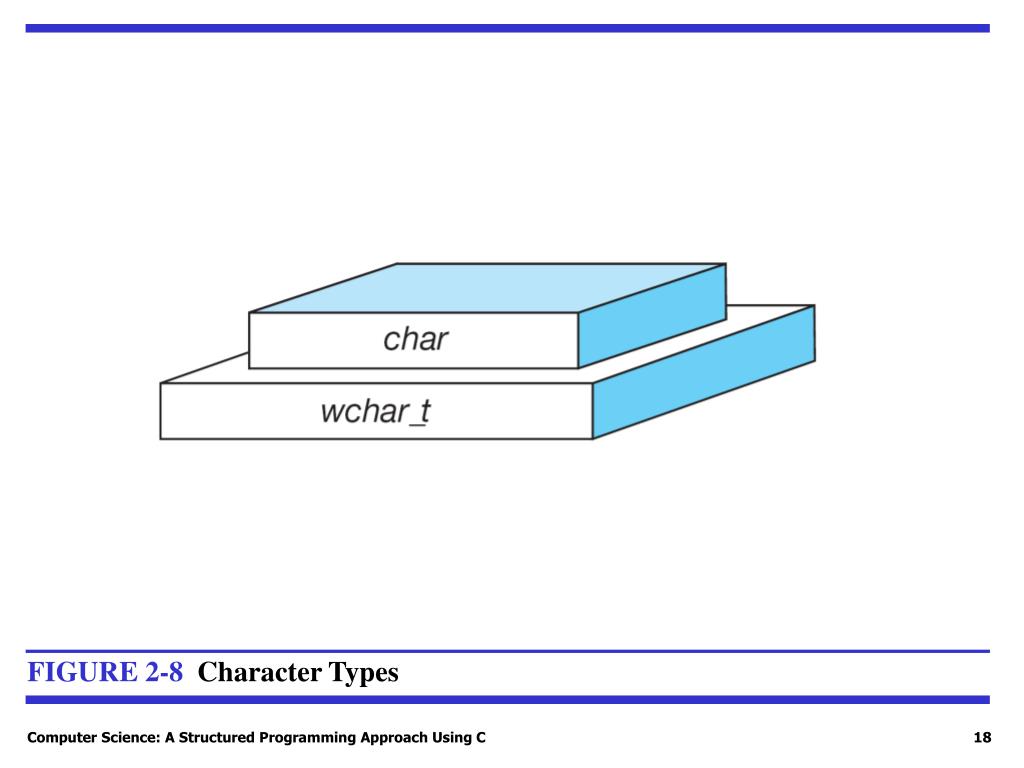 char

wchar_t

FIGURE 2-8 Character Types

Computer Science: A Structured Programming Approach Using C

18